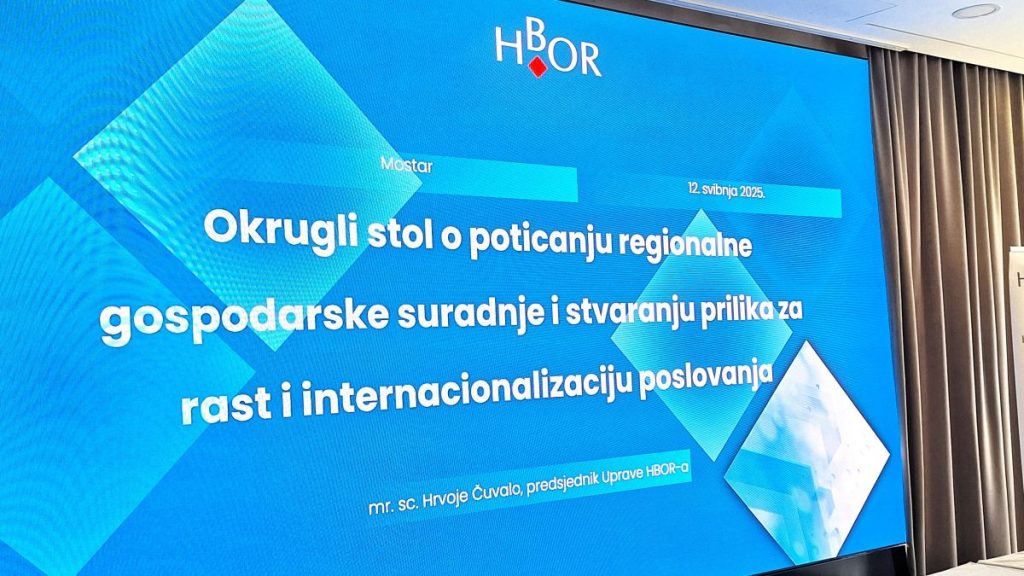 HBOR

Mostar

12. svibnja 2025.

Okrugli stol o poticanju regionalne gospodarske suradnje i stvaranju prilika za rast i internacionalizaciju poslovanja

mr. sc. Hrvoje Čuvalo, predsjednik Uprave HBOR-a